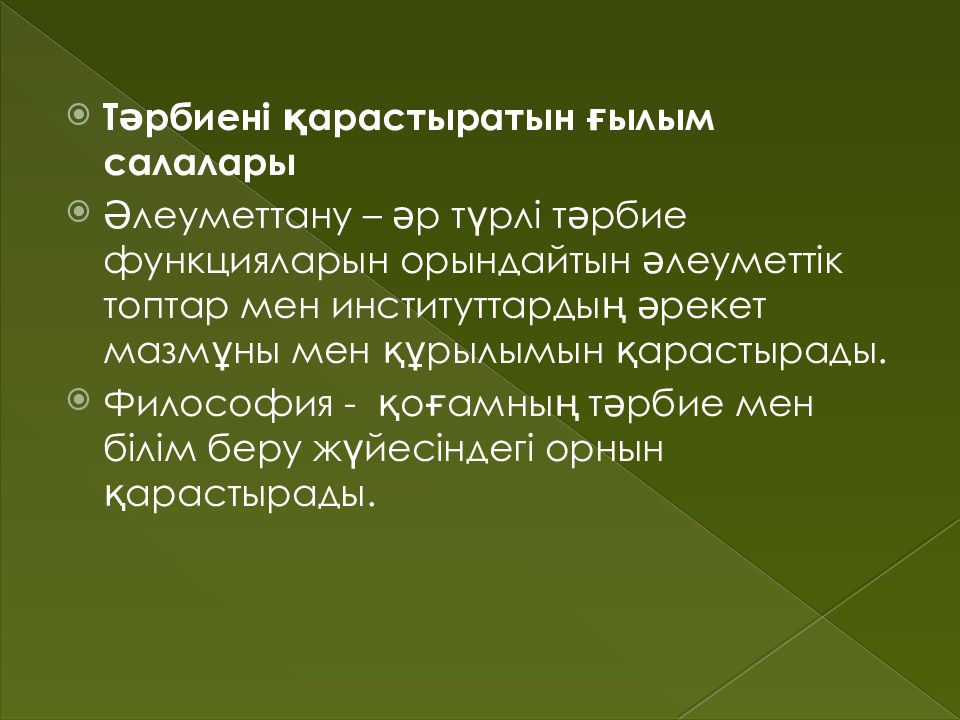 Тәрбиені қарастыратын ғылым салалары

Әлеуметтану – әр түрлі тәрбие функцияларын орындайтын әлеуметтік топтар мен институттардың әрекет мазмұны мен құрылымын қарастырады.

Философия - қоғамның тәрбие мен білім беру жүйесіндегі орнын қарастырады.